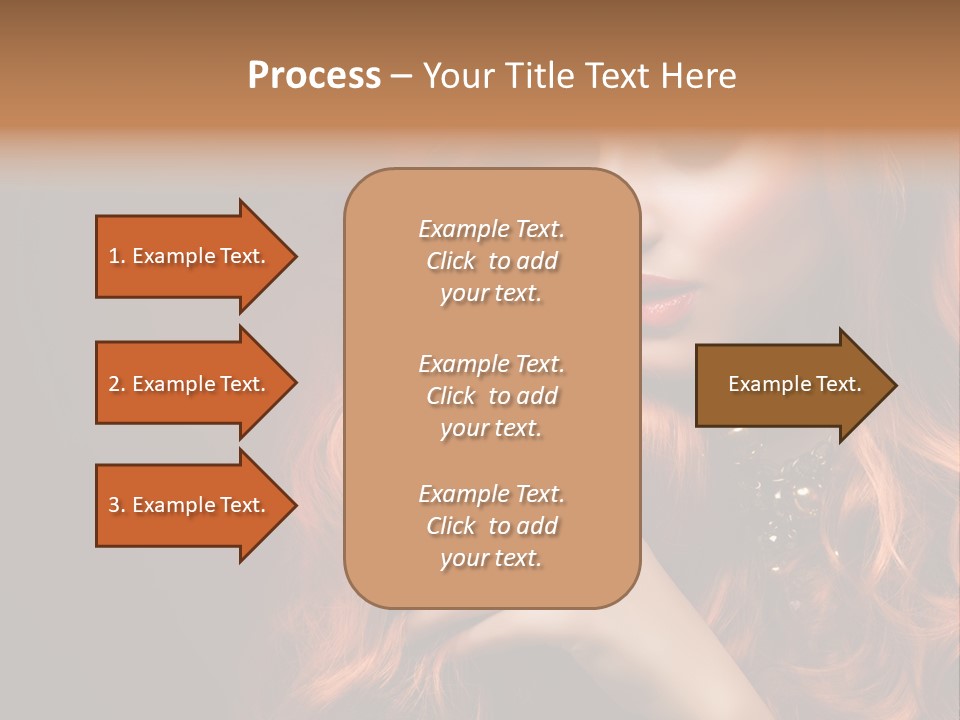 Process – Your Title Text Here

1. Example Text.

2. Example Text.

3. Example Text.

Example Text. Click to add your text.

Example Text. Click to add your text.

Example Text. Click to add your text.

Example Text.